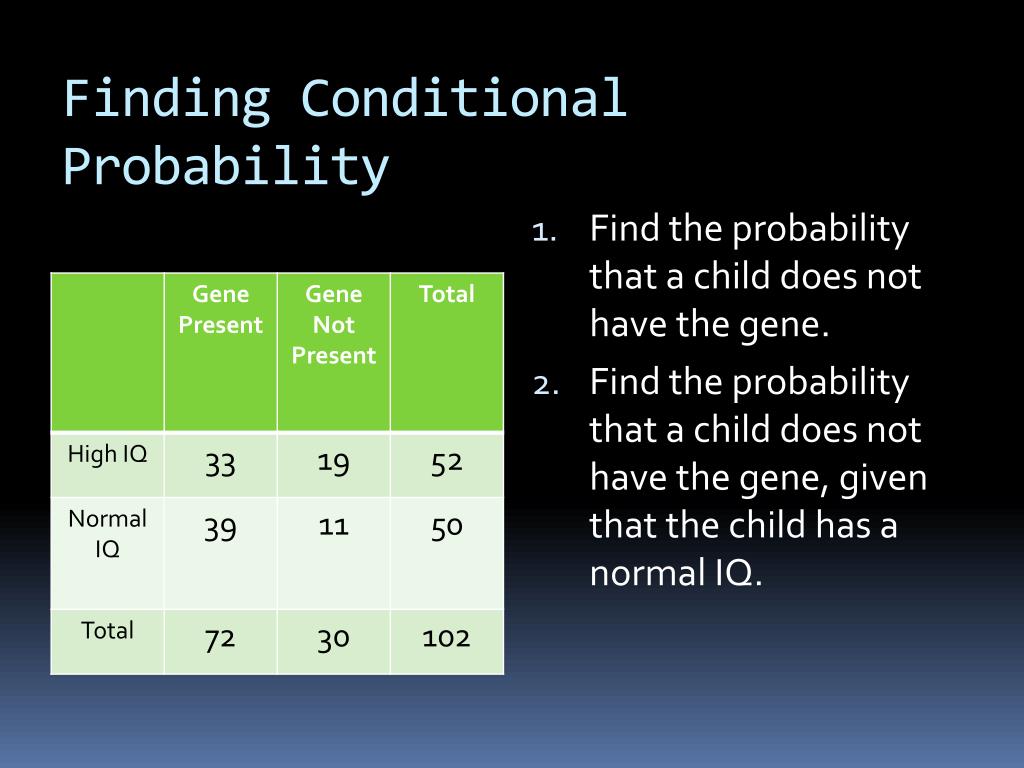 Finding Conditional Probability

| | Gene Present | Gene Not Present | Total |
|---|---|---|---|
| High IQ | 33 | 19 | 52 |
| Normal IQ | 39 | 11 | 50 |
| Total | 72 | 30 | 102 |

1. Find the probability that a child does not have the gene.
2. Find the probability that a child does not have the gene, given that the child has a normal IQ.